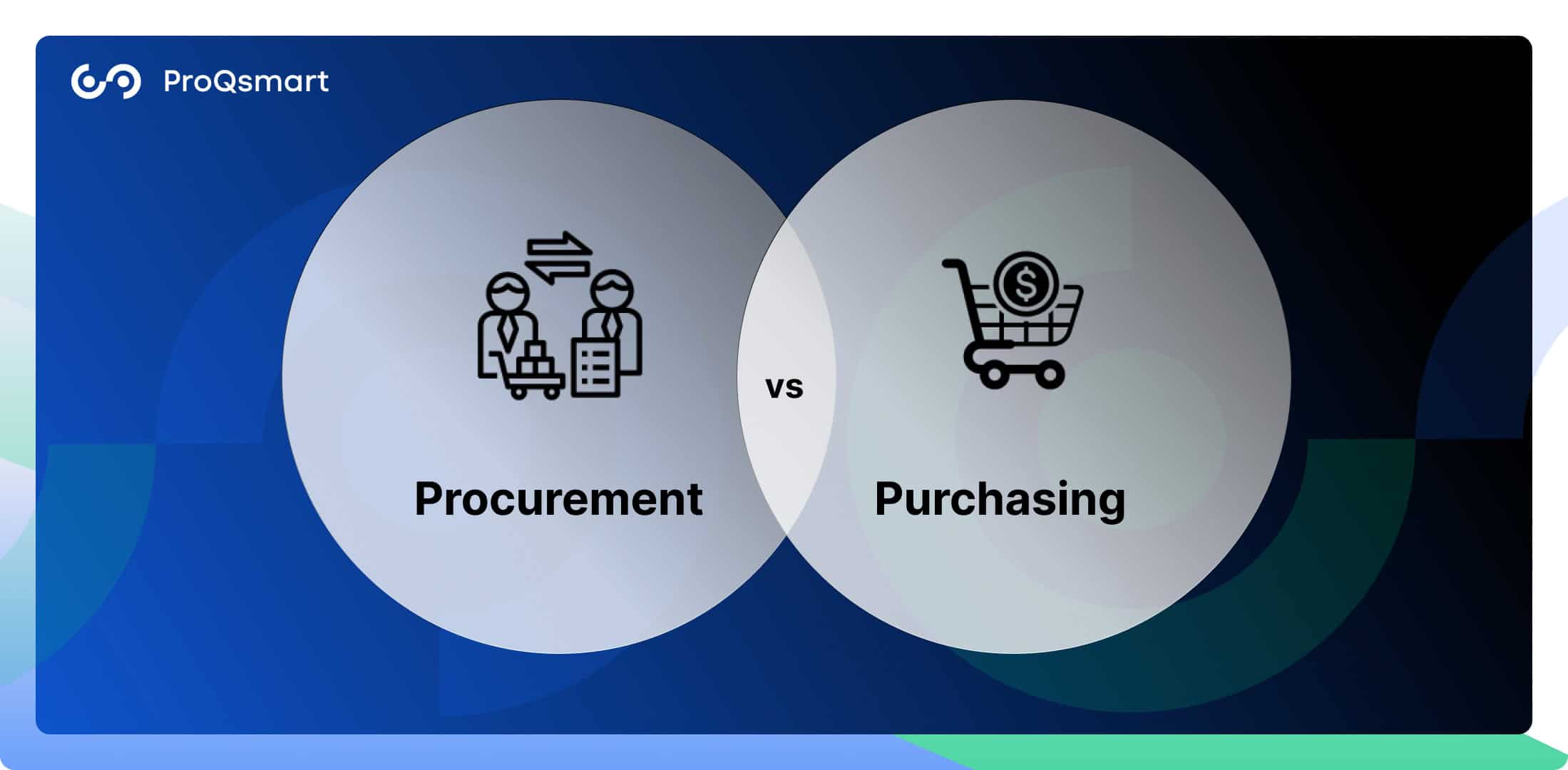 ProQsmart

Procurement

vs

Purchasing